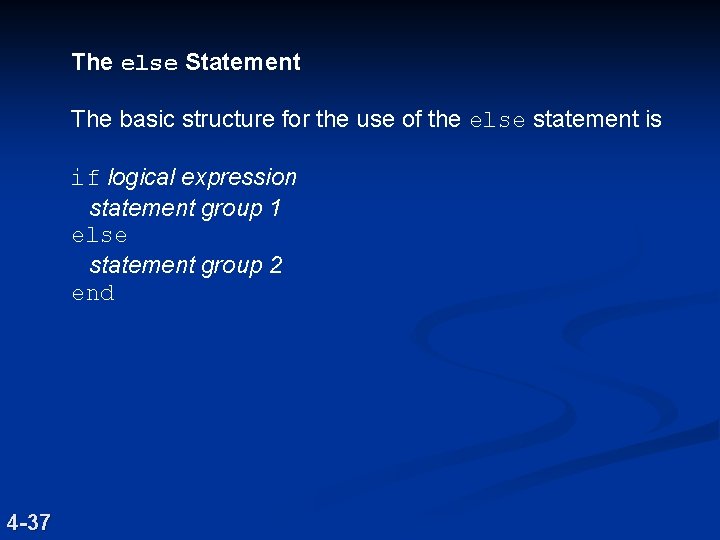 The else Statement

The basic structure for the use of the else statement is

if logical expression
  statement group 1
else
  statement group 2
end

4-37